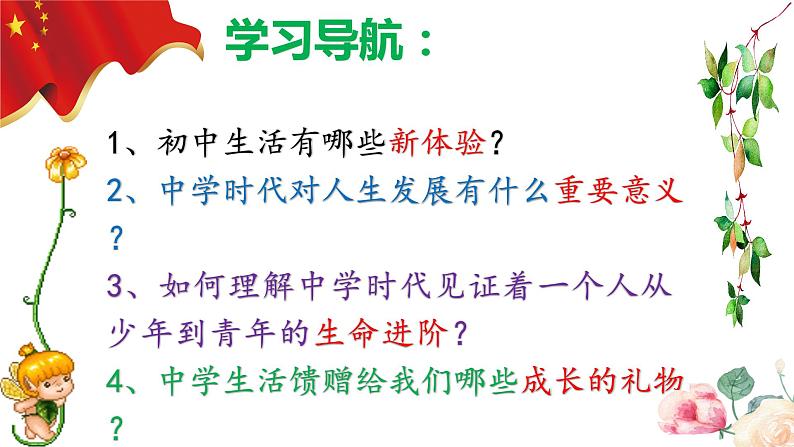 学习导航：

1、初中生活有哪些新体验？

2、中学时代对人生发展有什么重要意义？

3、如何理解中学时代见证着一个人从少年到青年的生命进阶？

4、中学生活馈赠给我们哪些成长的礼物？